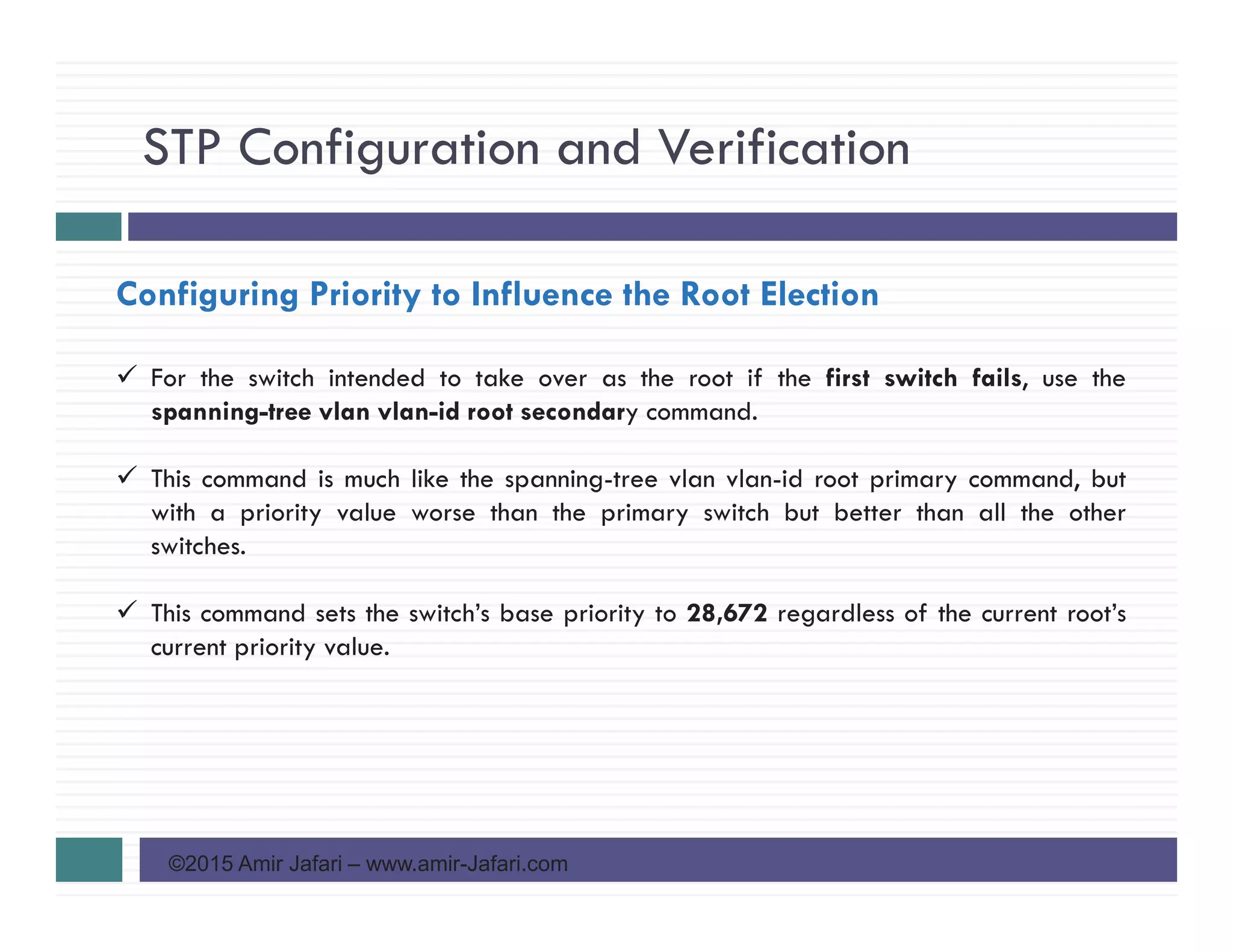 STP Configuration and Verification

Configuring Priority to Influence the Root Election

✓ For the switch intended to take over as the root if the first switch fails, use the spanning-tree vlan vlan-id root secondary command.

✓ This command is much like the spanning-tree vlan vlan-id root primary command, but with a priority value worse than the primary switch but better than all the other switches.

✓ This command sets the switch's base priority to 28,672 regardless of the current root's current priority value.

©2015 Amir Jafari – www.amir-Jafari.com